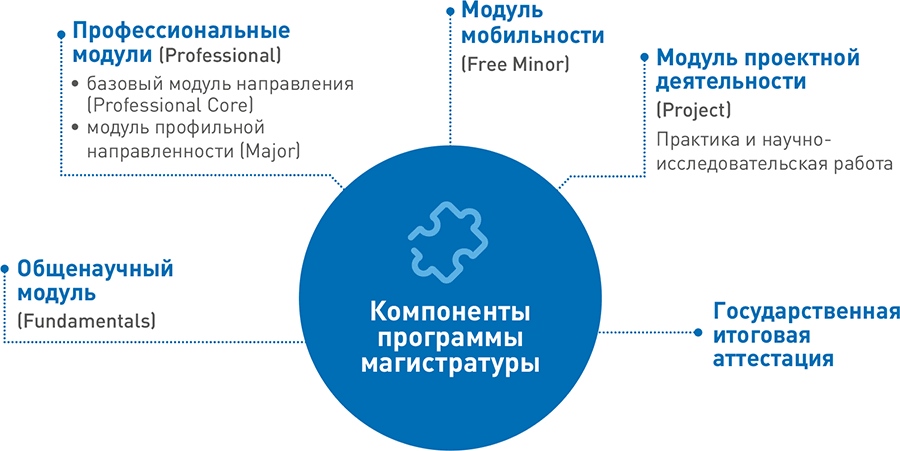 Профессиональные модули (Professional)

• базовый модуль направления (Professional Core)
• модуль профильной направленности (Major)

Модуль мобильности (Free Minor)

Модуль проектной деятельности (Project)

Практика и научно-исследовательская работа

Общенаучный модуль (Fundamentals)

Компоненты программы магистратуры

Государственная итоговая аттестация